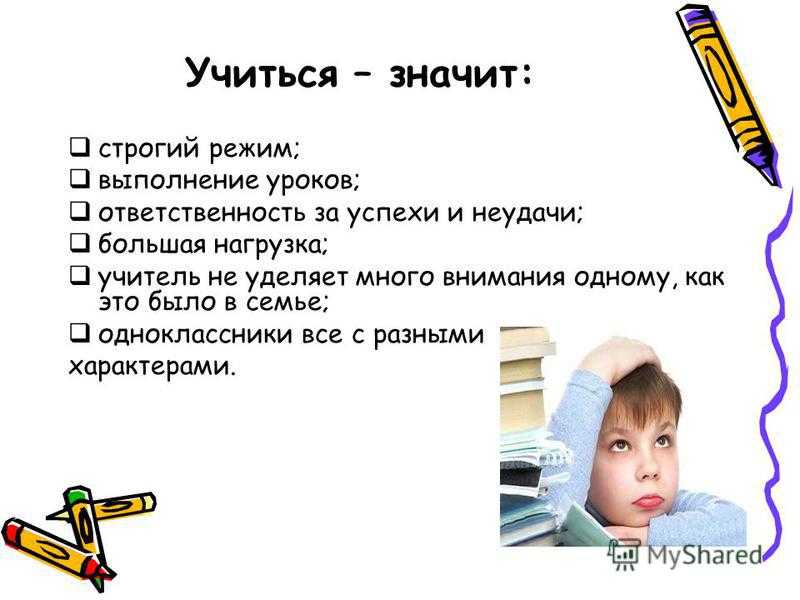 Учиться – значит:

❑ строгий режим;
❑ выполнение уроков;
❑ ответственность за успехи и неудачи;
❑ большая нагрузка;
❑ учитель не уделяет много внимания одному, как это было в семье;
❑ одноклассники все с разными характерами.

MyShared